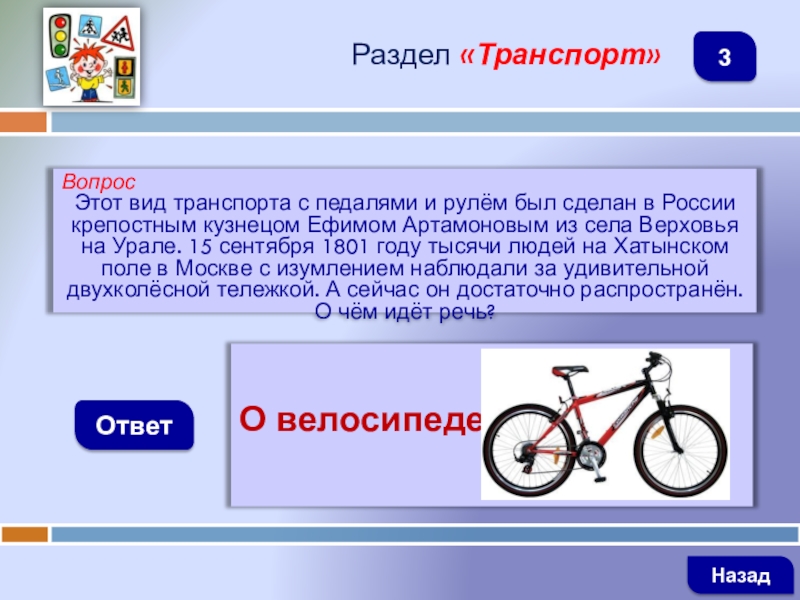 Раздел «Транспорт»

3

Вопрос
Этот вид транспорта с педалями и рулём был сделан в России крепостным кузнецом Ефимом Артамоновым из села Верховья на Урале. 15 сентября 1801 году тысячи людей на Хатынском поле в Москве с изумлением наблюдали за удивительной двухколёсной тележкой. А сейчас он достаточно распространён. О чём идёт речь?

Ответ

О велосипеде

Назад